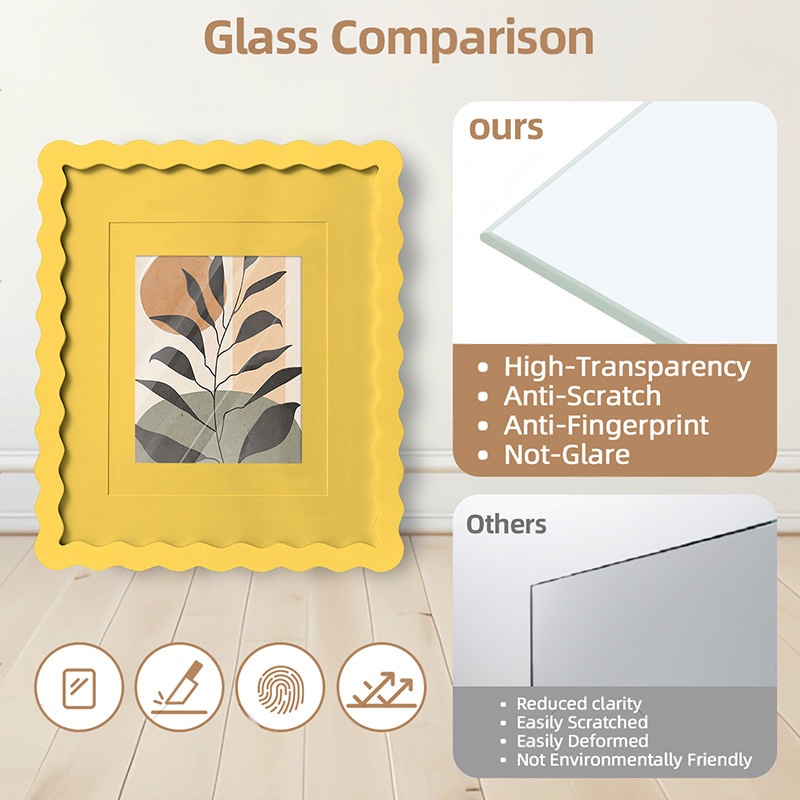 Glass Comparison

ours

• High-Transparency
• Anti-Scratch
• Anti-Fingerprint
• Not-Glare

Others

• Reduced clarity
• Easily Scratched
• Easily Deformed
• Not Environmentally Friendly